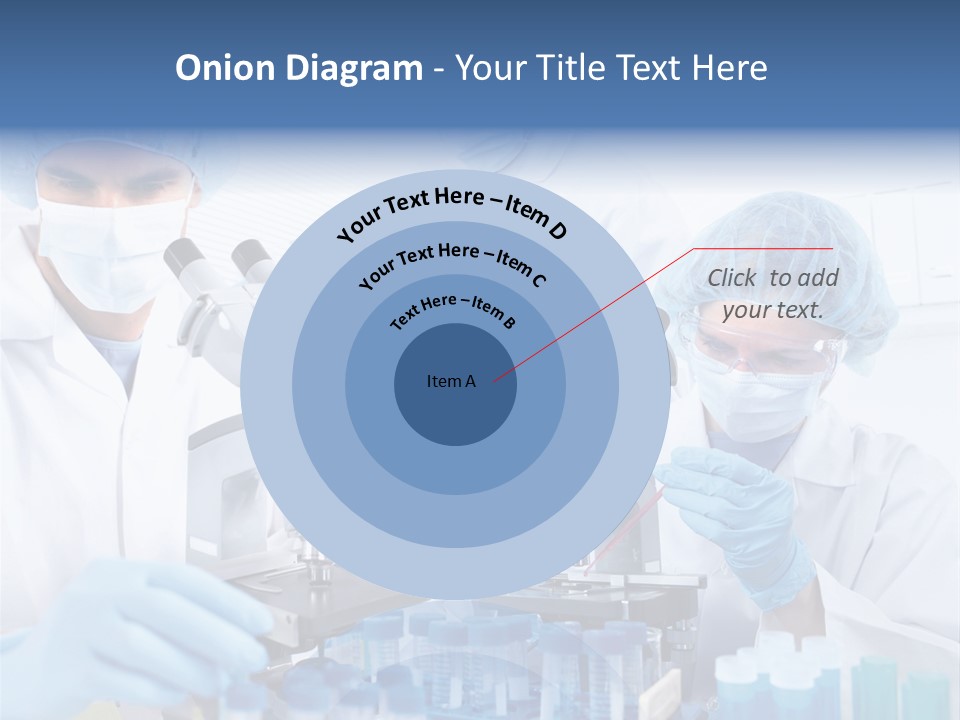 Onion Diagram - Your Title Text Here

Your Text Here – Item D

Your Text Here – Item C

Text Here – Item B

Item A

Click to add your text.